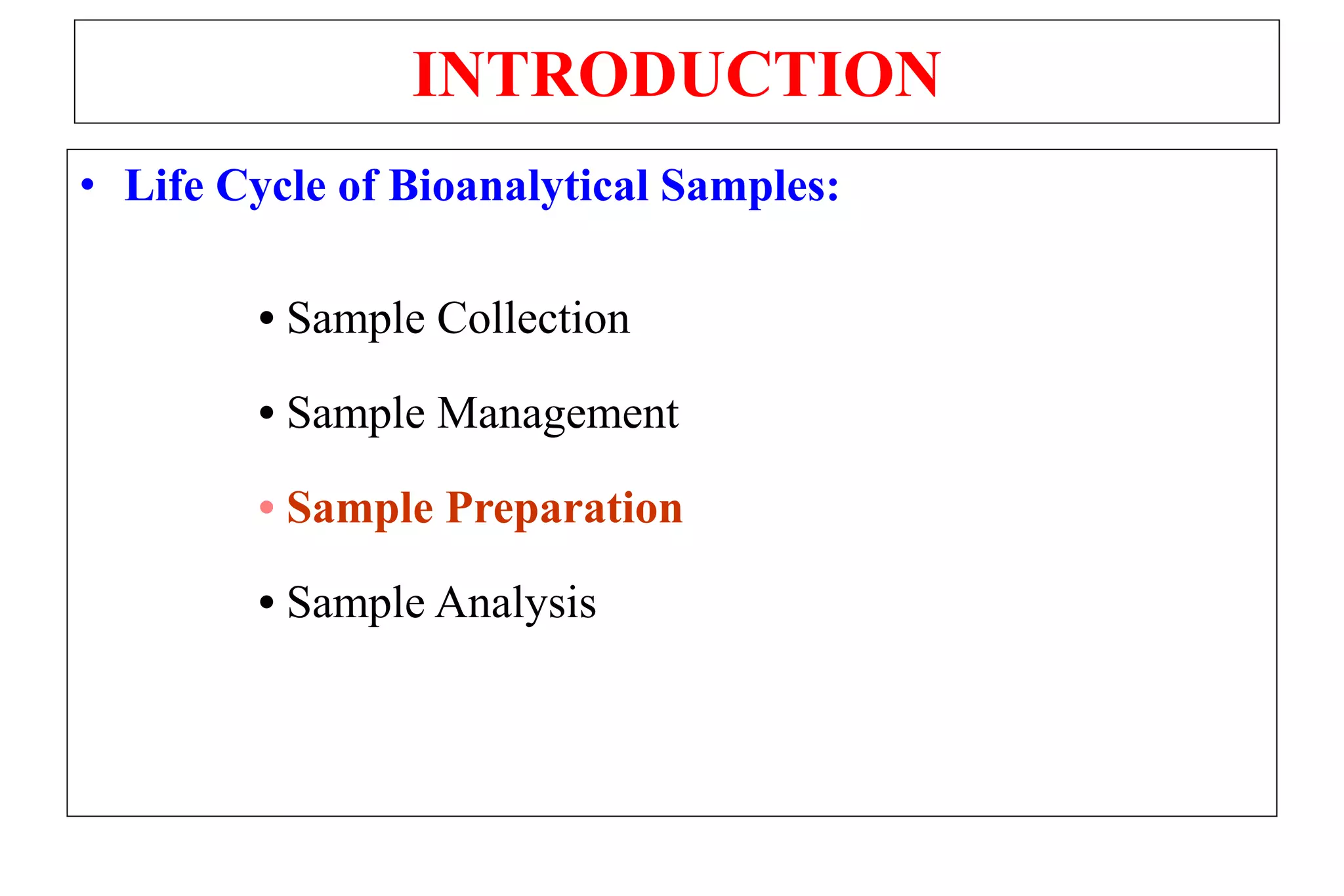 INTRODUCTION

• Life Cycle of Bioanalytical Samples:

• Sample Collection

• Sample Management

• Sample Preparation

• Sample Analysis